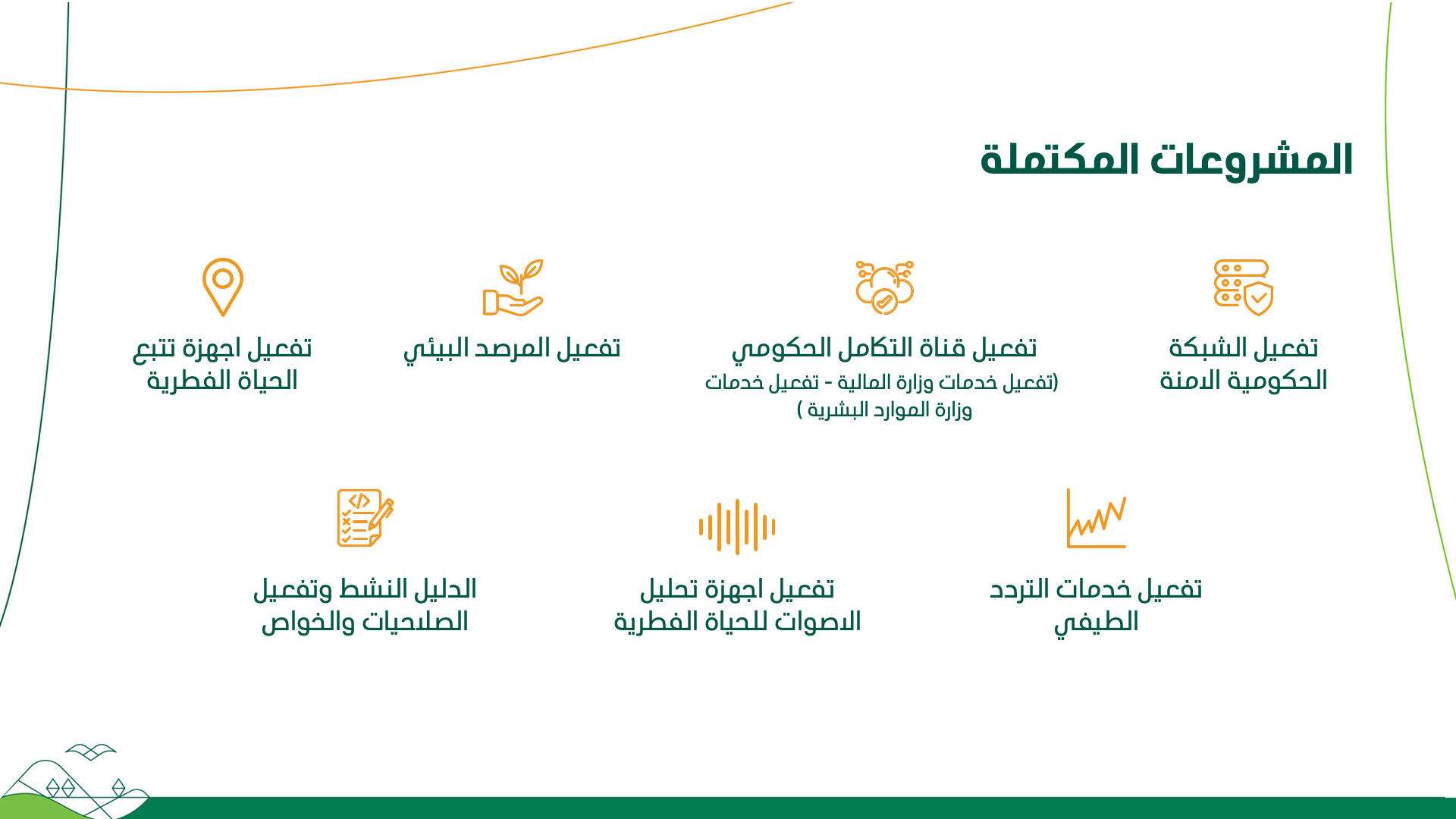 المشروعات المكتملة

تفعيل الشبكة الحكومية الامنة

تفعيل قناة التكامل الحكومي
(تفعيل خدمات وزارة المالية - تفعيل خدمات وزارة الموارد البشرية )

تفعيل المرصد البيئي

تفعيل اجهزة تتبع الحياة الفطرية

تفعيل خدمات التردد الطيفي

تفعيل اجهزة تحليل الاصوات للحياة الفطرية

الدليل النشط وتفعيل الصلاحيات والخواص